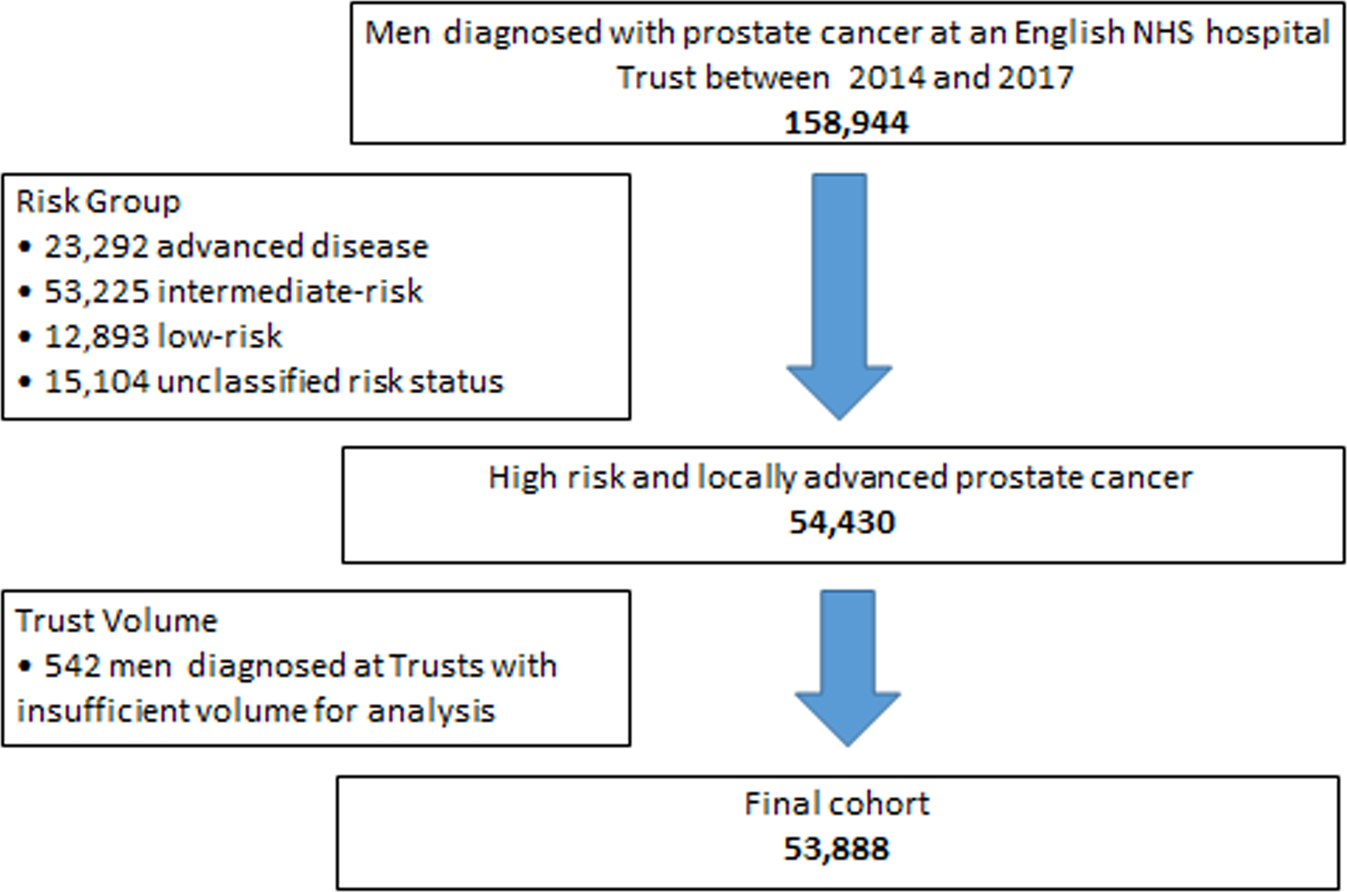 Men diagnosed with prostate cancer at an English NHS hospital Trust between 2014 and 2017
**158,944**

Risk Group
• 23,292 advanced disease
• 53,225 intermediate-risk
• 12,893 low-risk
• 15,104 unclassified risk status

High risk and locally advanced prostate cancer
**54,430**

Trust Volume
• 542 men diagnosed at Trusts with insufficient volume for analysis

Final cohort
**53,888**